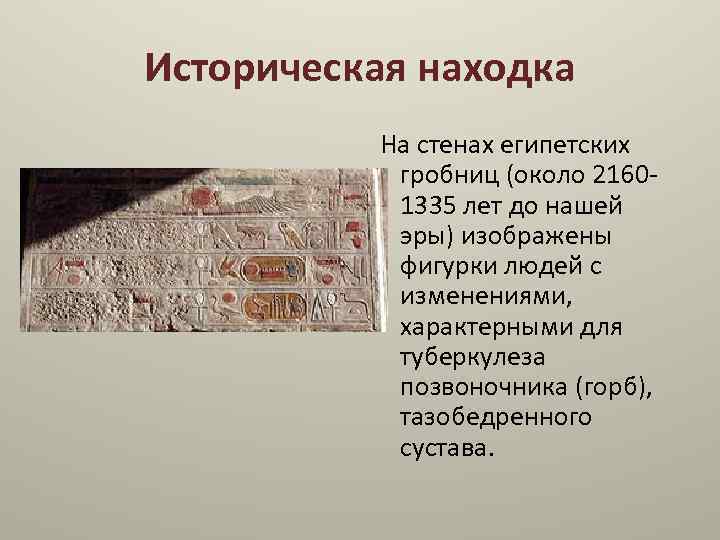 Историческая находка

На стенах египетских гробниц (около 2160-1335 лет до нашей эры) изображены фигурки людей с изменениями, характерными для туберкулеза позвоночника (горб), тазобедренного сустава.